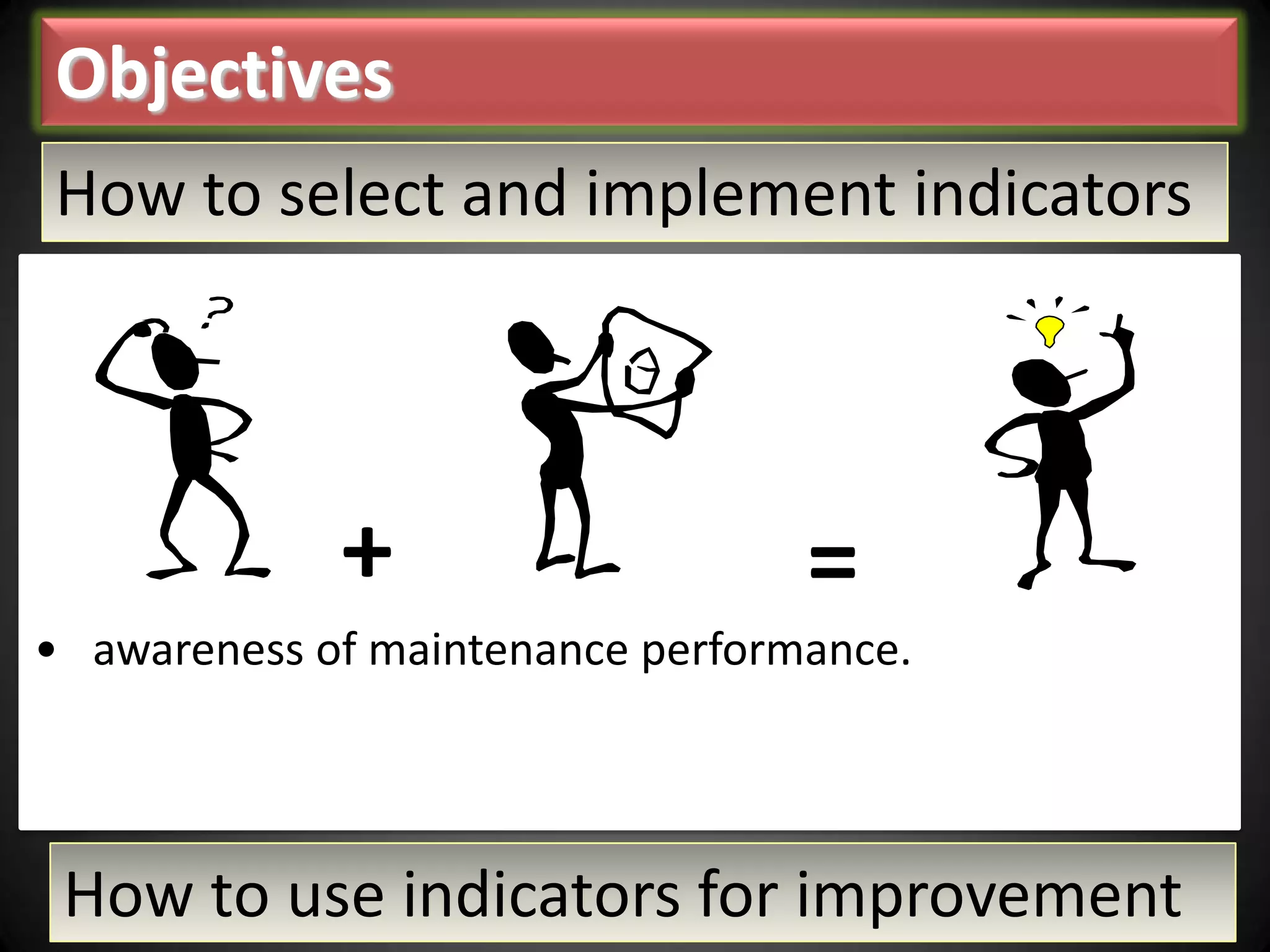 Objectives

How to select and implement indicators

?

+

=

• awareness of maintenance performance.

How to use indicators for improvement